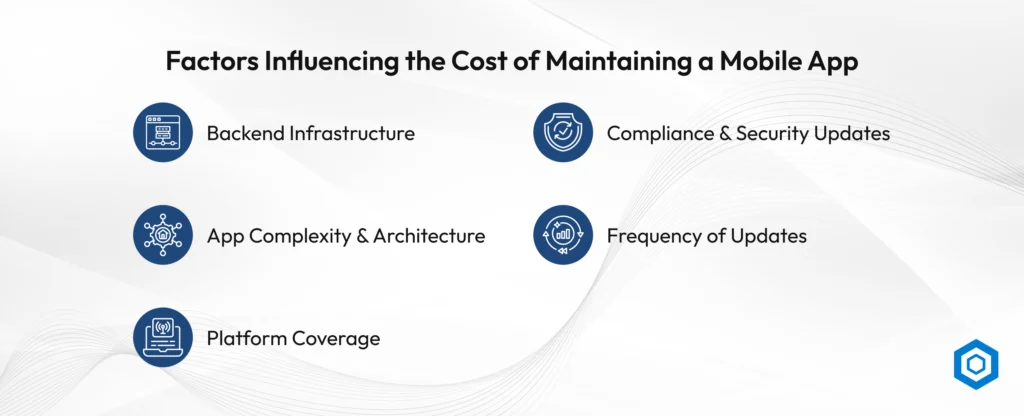 Factors Influencing the Cost of Maintaining a Mobile App

Backend Infrastructure

App Complexity & Architecture

Platform Coverage

Compliance & Security Updates

Frequency of Updates